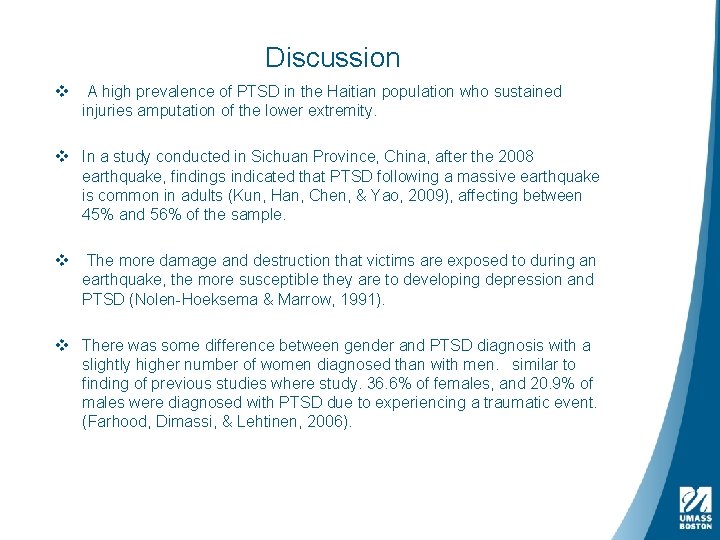 Discussion

❖ A high prevalence of PTSD in the Haitian population who sustained injuries amputation of the lower extremity.

❖ In a study conducted in Sichuan Province, China, after the 2008 earthquake, findings indicated that PTSD following a massive earthquake is common in adults (Kun, Han, Chen, & Yao, 2009), affecting between 45% and 56% of the sample.

❖ The more damage and destruction that victims are exposed to during an earthquake, the more susceptible they are to developing depression and PTSD (Nolen-Hoeksema & Marrow, 1991).

❖ There was some difference between gender and PTSD diagnosis with a slightly higher number of women diagnosed than with men. similar to finding of previous studies where study. 36.6% of females, and 20.9% of males were diagnosed with PTSD due to experiencing a traumatic event. (Farhood, Dimassi, & Lehtinen, 2006).

UMASS BOSTON